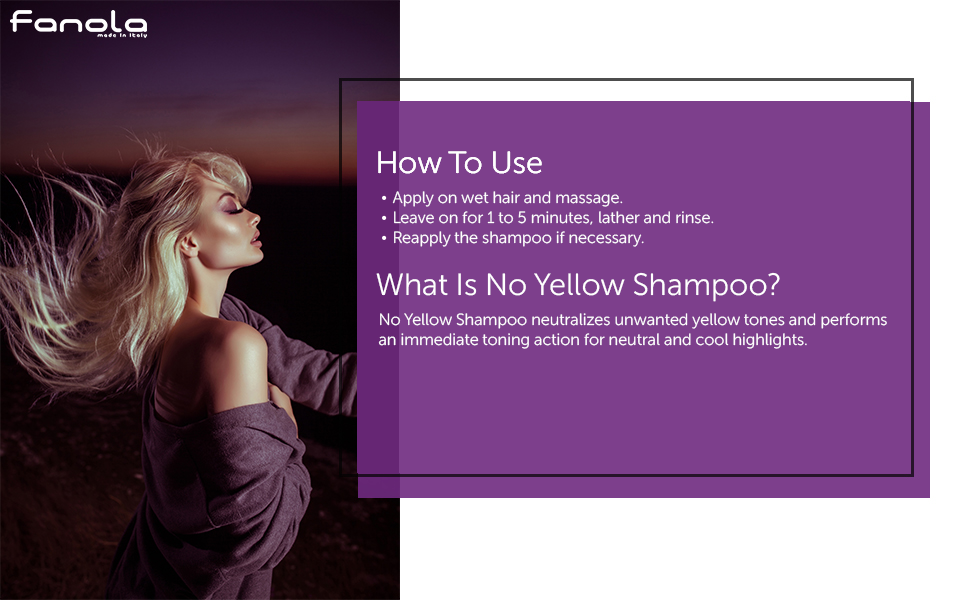 Fanola
made in Italy

How To Use

• Apply on wet hair and massage.
• Leave on for 1 to 5 minutes, lather and rinse.
• Reapply the shampoo if necessary.

What Is No Yellow Shampoo?

No Yellow Shampoo neutralizes unwanted yellow tones and performs an immediate toning action for neutral and cool highlights.